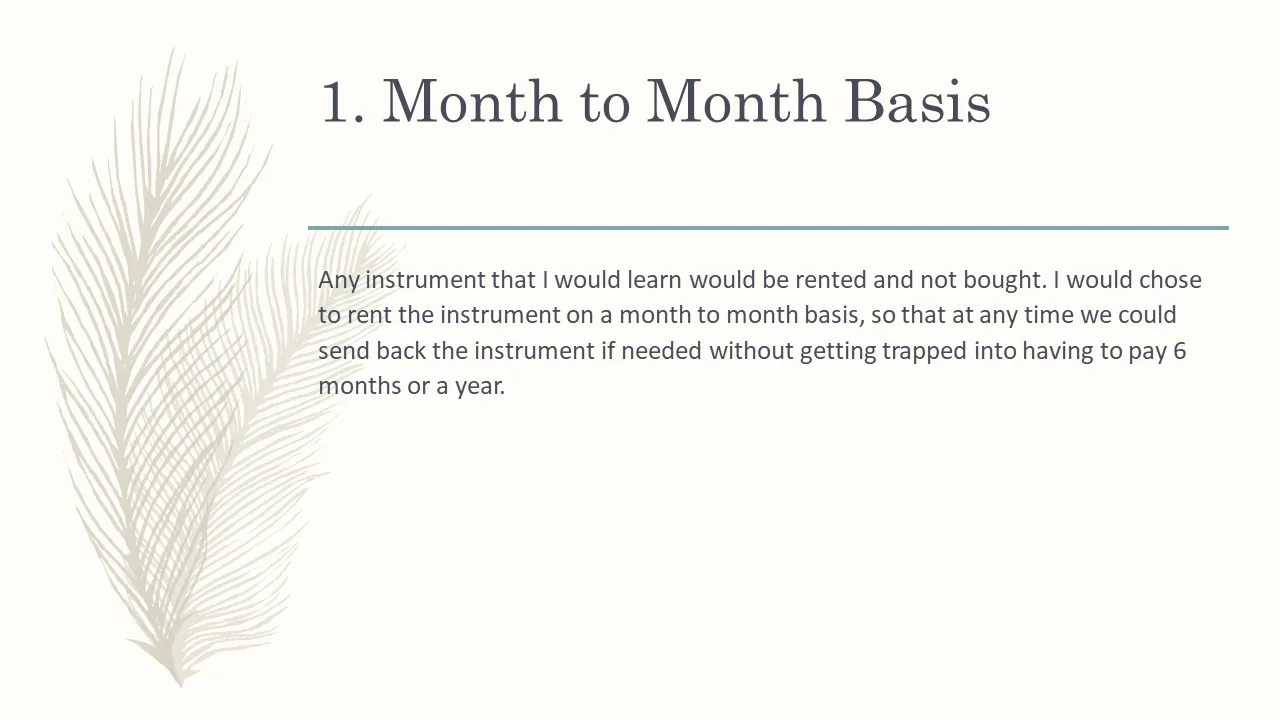 1. Month to Month Basis

Any instrument that I would learn would be rented and not bought. I would chose to rent the instrument on a month to month basis, so that at any time we could send back the instrument if needed without getting trapped into having to pay 6 months or a year.